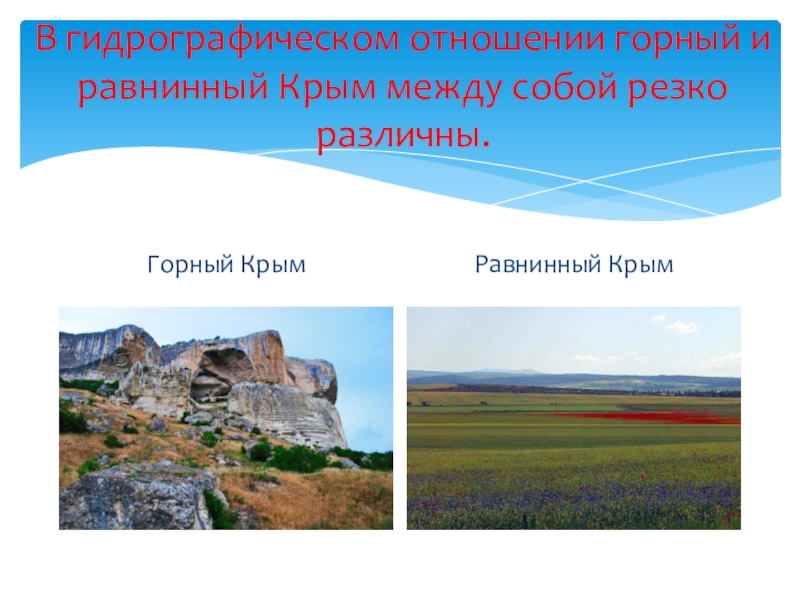 В гидрографическом отношении горный и равнинный Крым между собой резко различны.

Горный Крым

Равнинный Крым